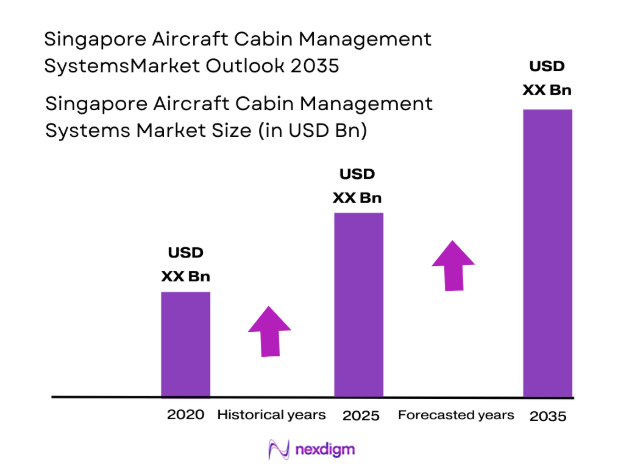 Singapore Aircraft Cabin Management SystemsMarket Outlook 2035

Singapore Aircraft Cabin Management Systems Market Size (in USD Bn)

USD XX Bn

USD XX Bn

USD XX Bn

2020 Historical years 2025 Forecasted years 2035

nexdigm